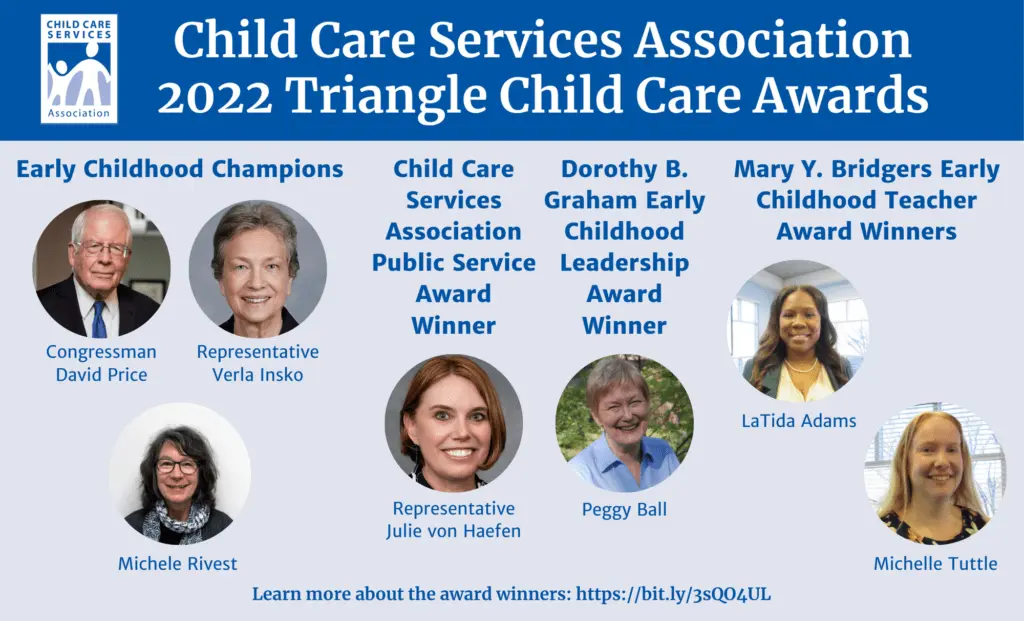 CHILD CARE SERVICES Association

Child Care Services Association
2022 Triangle Child Care Awards

Early Childhood Champions

Congressman David Price

Representative Verla Insko

Michele Rivest

Child Care Services Association Public Service Award Winner

Representative Julie von Haefen

Dorothy B. Graham Early Childhood Leadership Award Winner

Peggy Ball

Mary Y. Bridgers Early Childhood Teacher Award Winners

LaTida Adams

Michelle Tuttle

Learn more about the award winners: https://bit.ly/3sQO4UL